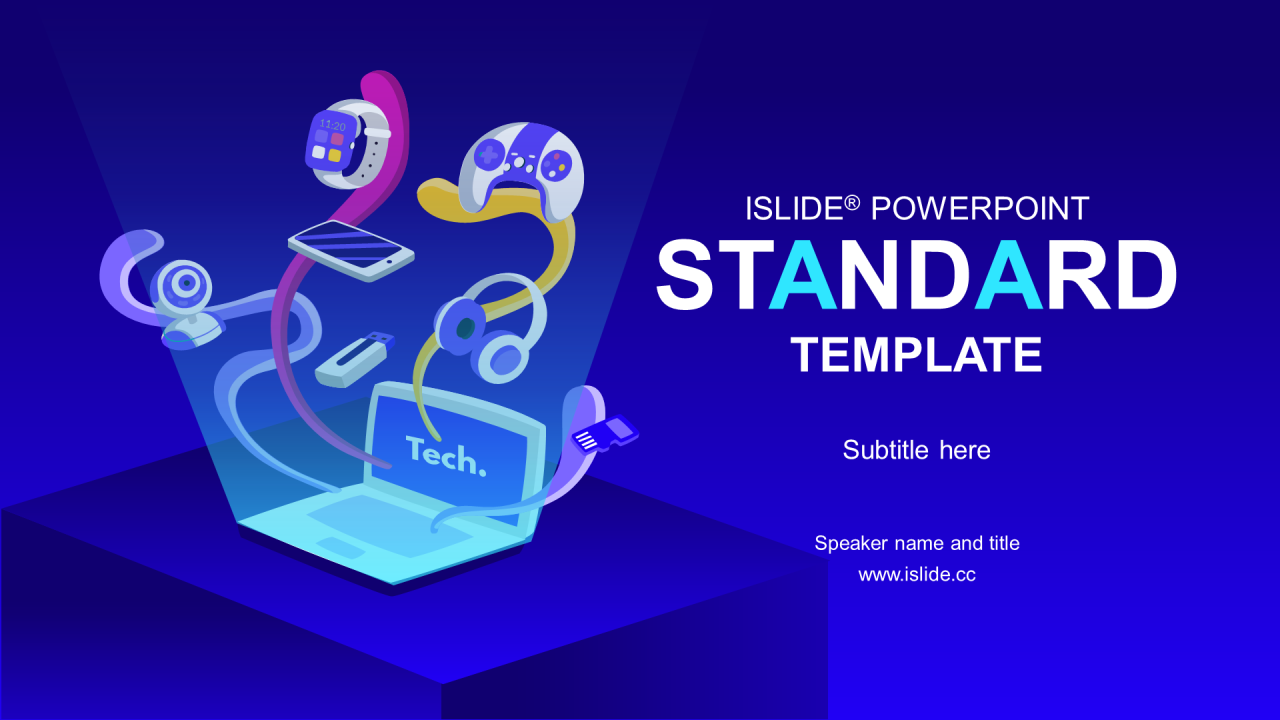 11:20

Tech.

ISLIDE® POWERPOINT
STANDARD
TEMPLATE

Subtitle here

Speaker name and title
www.islide.cc